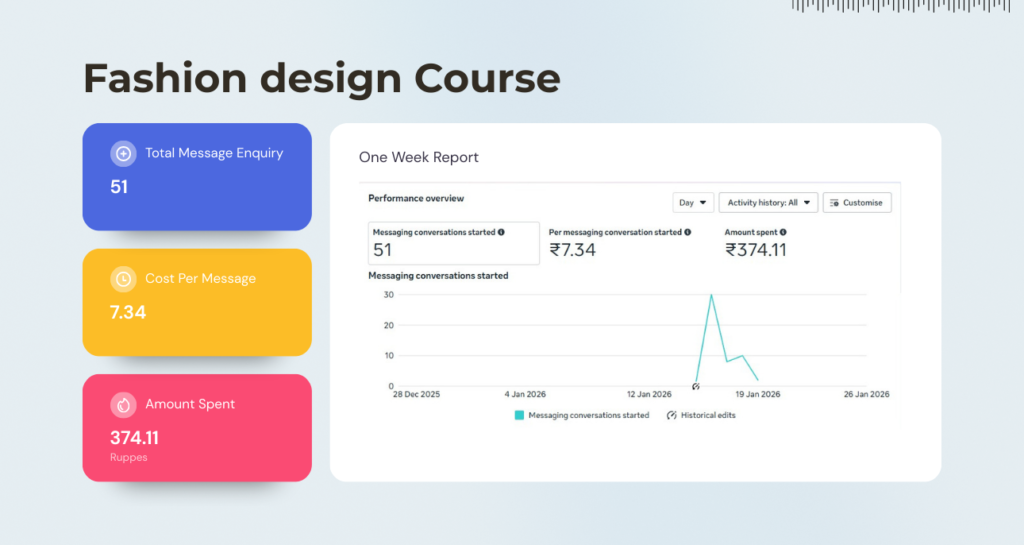 Fashion design Course

Total Message Enquiry
51

Cost Per Message
7.34

Amount Spent
374.11
Ruppes

One Week Report

Performance overview

Day

Activity history: All

Customise

Messaging conversations started
51

Per messaging conversation started
₹7.34

Amount spent
₹374.11

Messaging conversations started

30
20
10
0

28 Dec 2025
4 Jan 2026
12 Jan 2026
19 Jan 2026
26 Jan 2026

Messaging conversations started
Historical edits